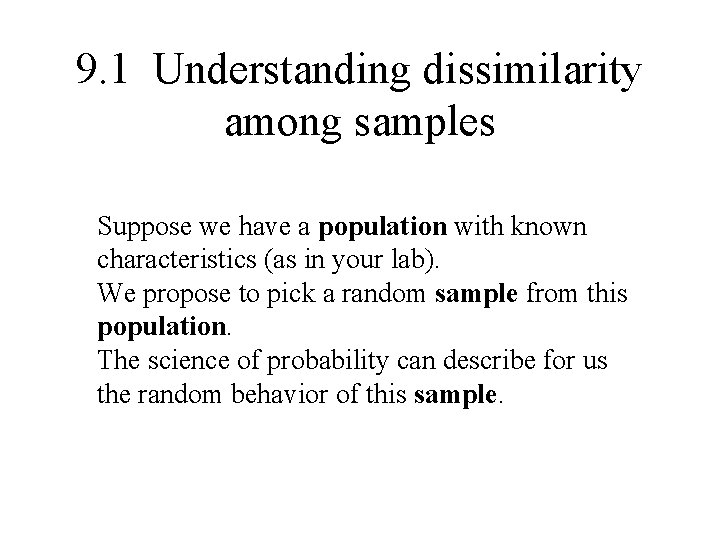 9.1 Understanding dissimilarity among samples

Suppose we have a population with known characteristics (as in your lab).
We propose to pick a random sample from this population.
The science of probability can describe for us the random behavior of this sample.